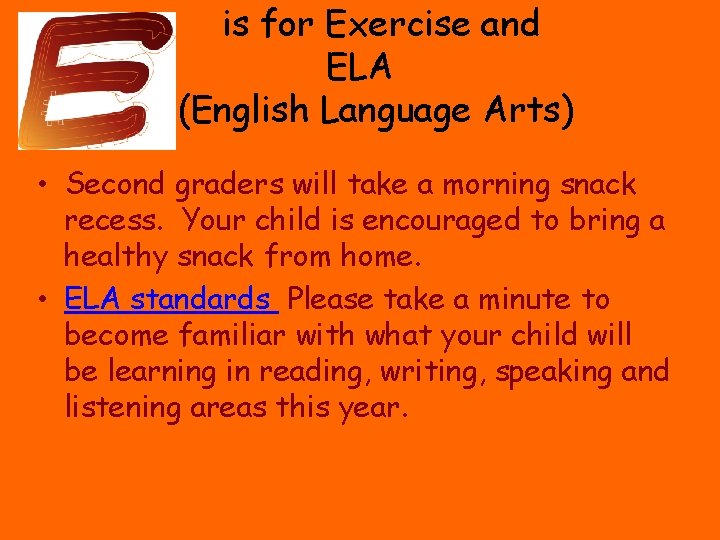 E is for Exercise and
ELA
(English Language Arts)

• Second graders will take a morning snack recess. Your child is encouraged to bring a healthy snack from home.

• ELA standards Please take a minute to become familiar with what your child will be learning in reading, writing, speaking and listening areas this year.